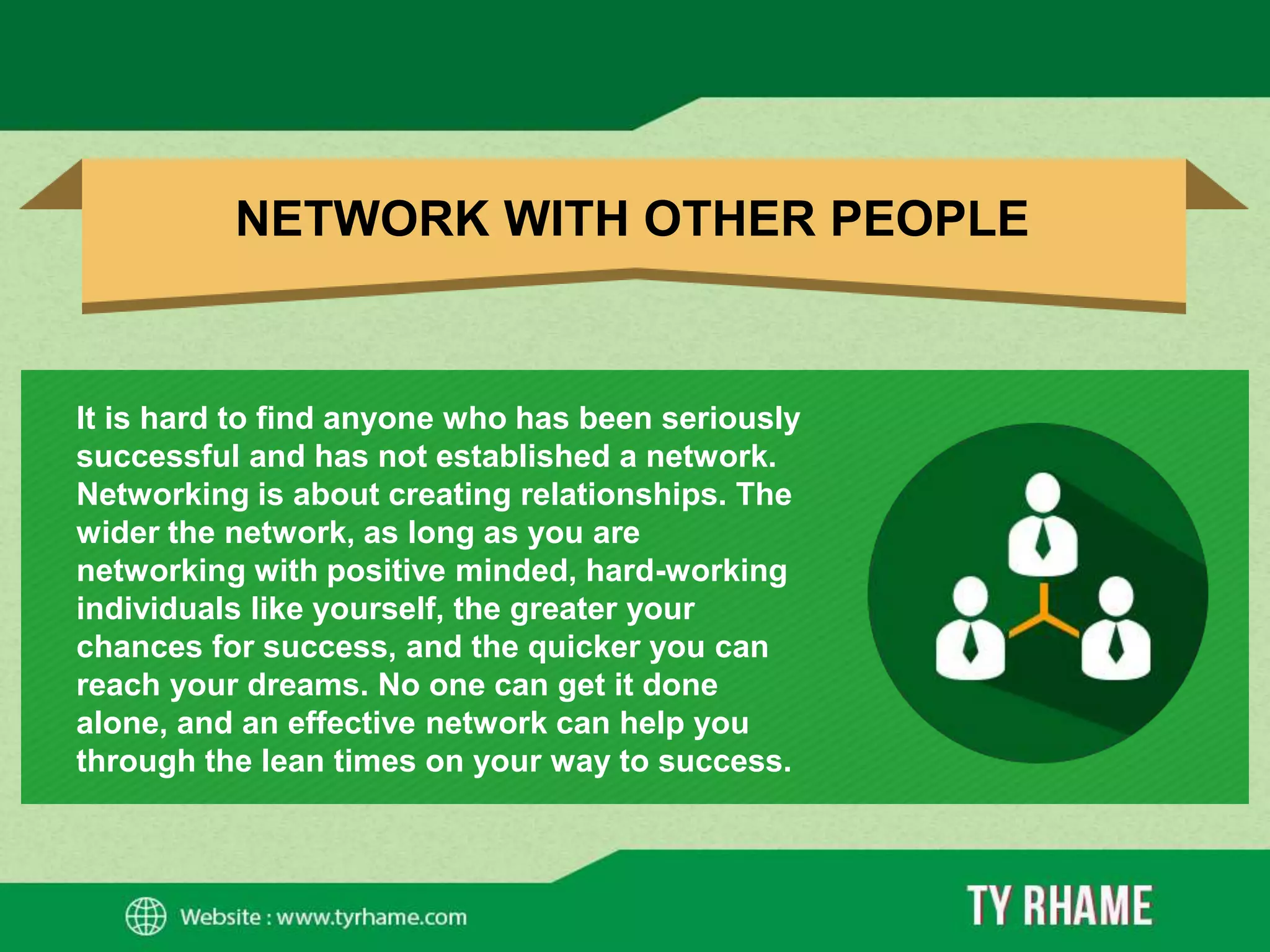 NETWORK WITH OTHER PEOPLE

It is hard to find anyone who has been seriously successful and has not established a network. Networking is about creating relationships. The wider the network, as long as you are networking with positive minded, hard-working individuals like yourself, the greater your chances for success, and the quicker you can reach your dreams. No one can get it done alone, and an effective network can help you through the lean times on your way to success.

Website : www.tyrhame.com

TY RHAME